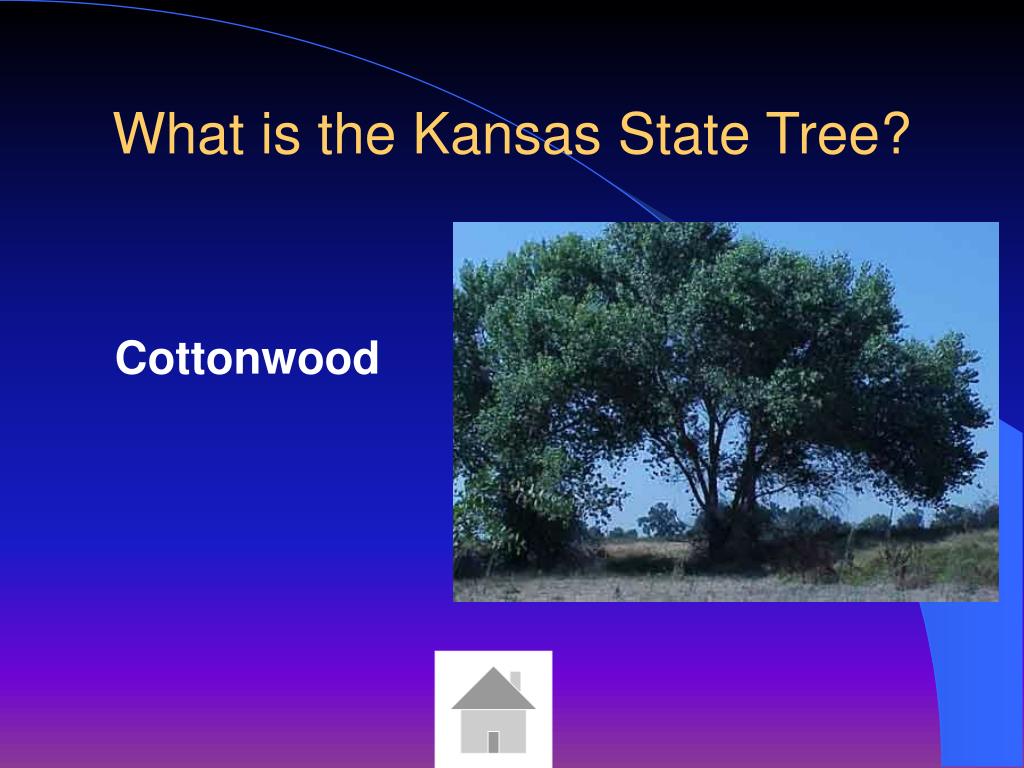 What is the Kansas State Tree?

Cottonwood